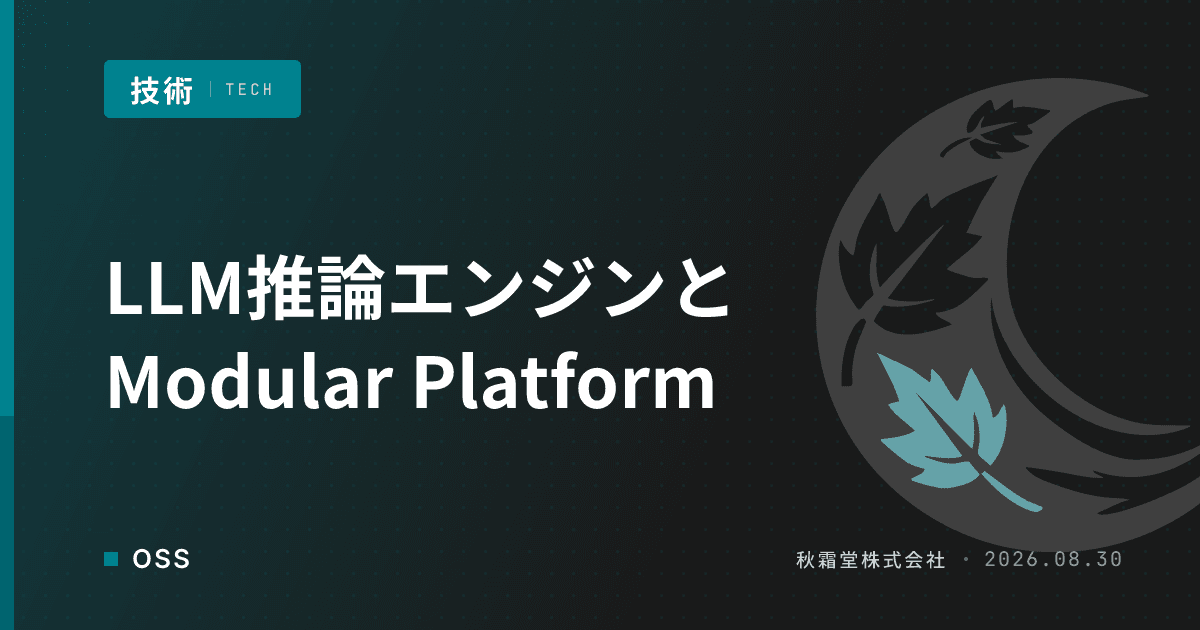 技術 | TECH

LLM推論エンジンと Modular Platform

OSS

秋霜堂株式会社 · 2026.08.30